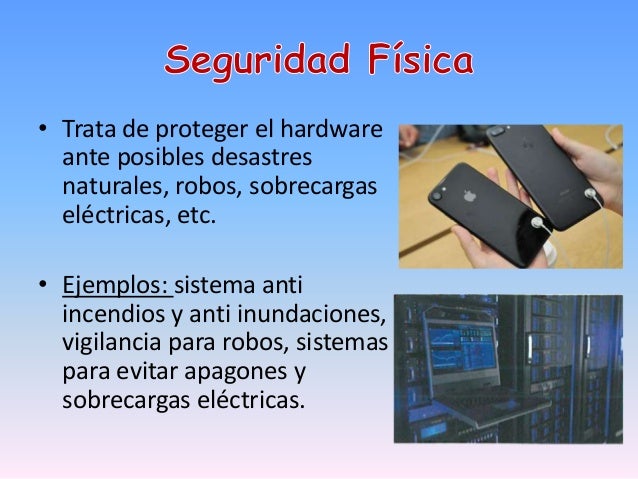 Seguridad Física

• Trata de proteger el hardware ante posibles desastres naturales, robos, sobrecargas eléctricas, etc.

• Ejemplos: sistema anti incendios y anti inundaciones, vigilancia para robos, sistemas para evitar apagones y sobrecargas eléctricas.